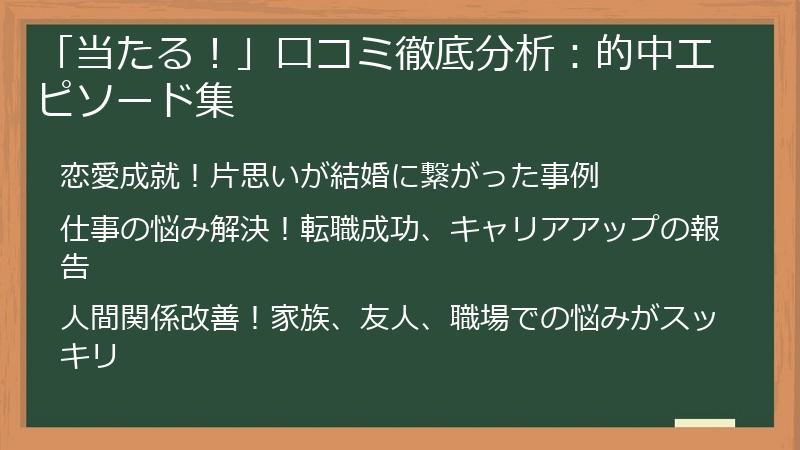 「当たる！」口コミ徹底分析：的中エピソード集

恋愛成就！片思いが結婚に繋がった事例

仕事の悩み解決！転職成功、キャリアアップの報告

人間関係改善！家族、友人、職場での悩みがスッキリ